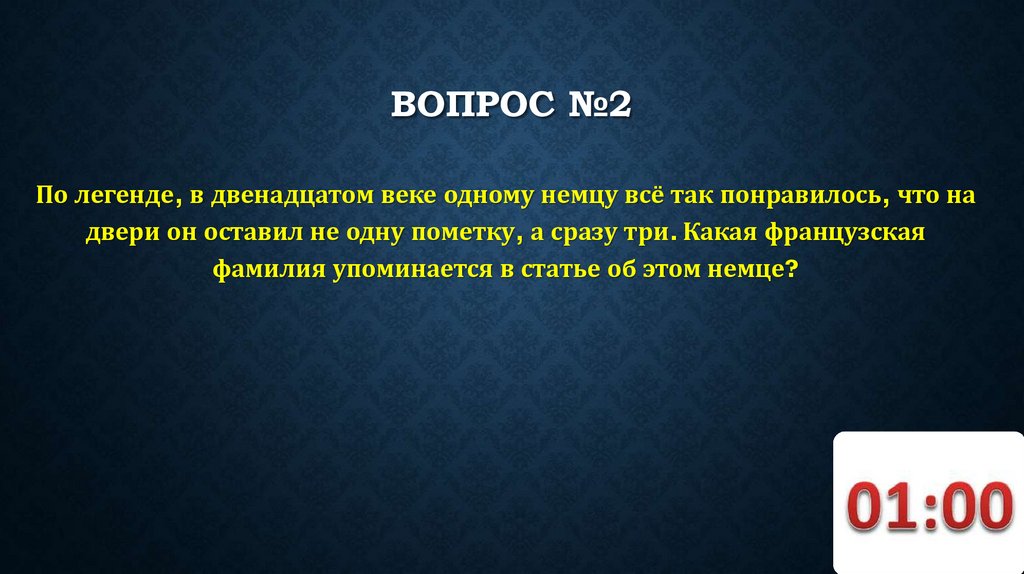 ВОПРОС №2

По легенде, в двенадцатом веке одному немцу всё так понравилось, что на двери он оставил не одну пометку, а сразу три. Какая французская фамилия упоминается в статье об этом немце?

01:00